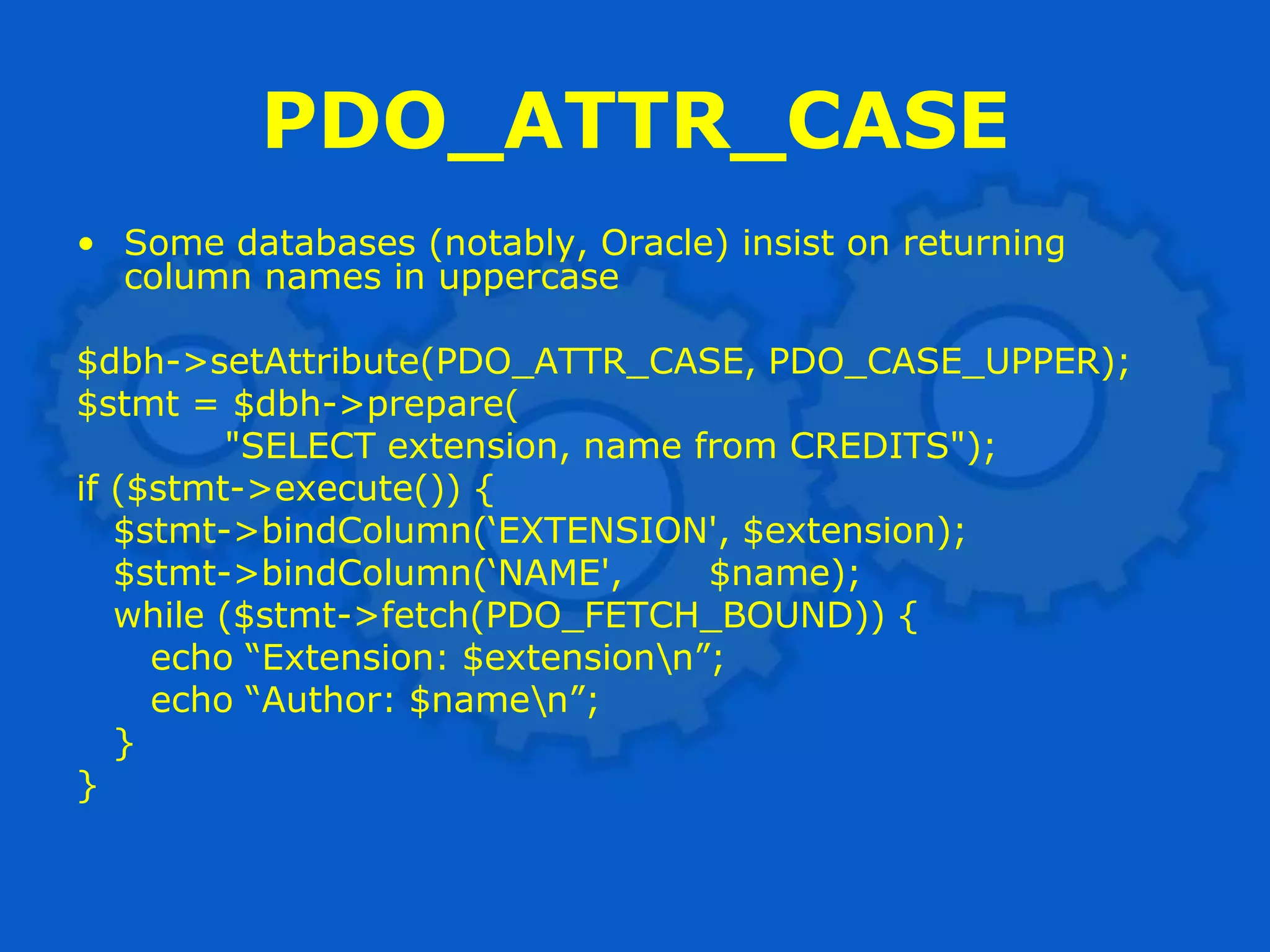 PDO_ATTR_CASE

• Some databases (notably, Oracle) insist on returning column names in uppercase

$dbh->setAttribute(PDO_ATTR_CASE, PDO_CASE_UPPER);
$stmt = $dbh->prepare(
"SELECT extension, name from CREDITS");
if ($stmt->execute()) {
$stmt->bindColumn(‘EXTENSION', $extension);
$stmt->bindColumn(‘NAME', $name);
while ($stmt->fetch(PDO_FETCH_BOUND)) {
echo “Extension: $extension\n”;
echo “Author: $name\n”;
}
}